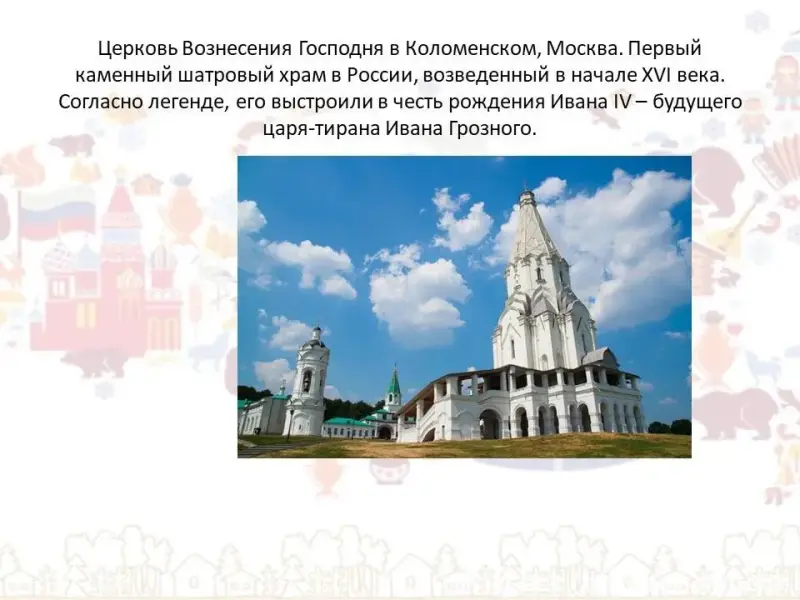 Церковь Вознесения Господня в Коломенском, Москва. Первый каменный шатровый храм в России, возведенный в начале XVI века. Согласно легенде, его выстроили в честь рождения Ивана IV – будущего царя-тирана Ивана Грозного.